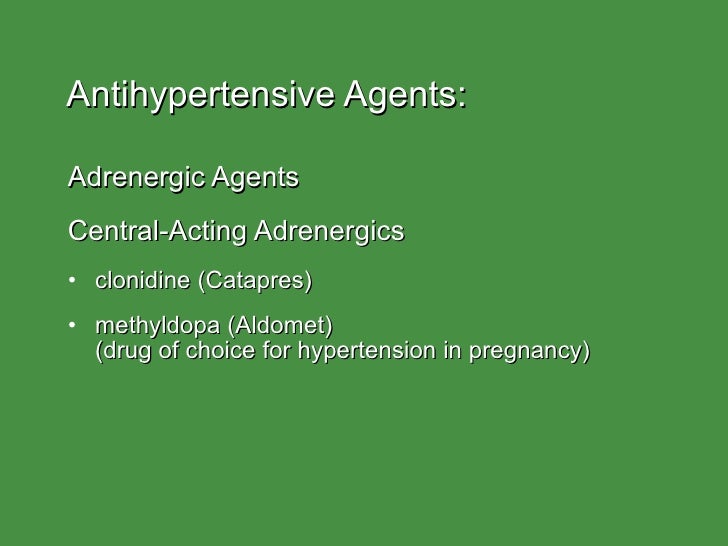 Antihypertensive Agents:

Adrenergic Agents

Central-Acting Adrenergics

• clonidine (Catapres)

• methyldopa (Aldomet)
(drug of choice for hypertension in pregnancy)